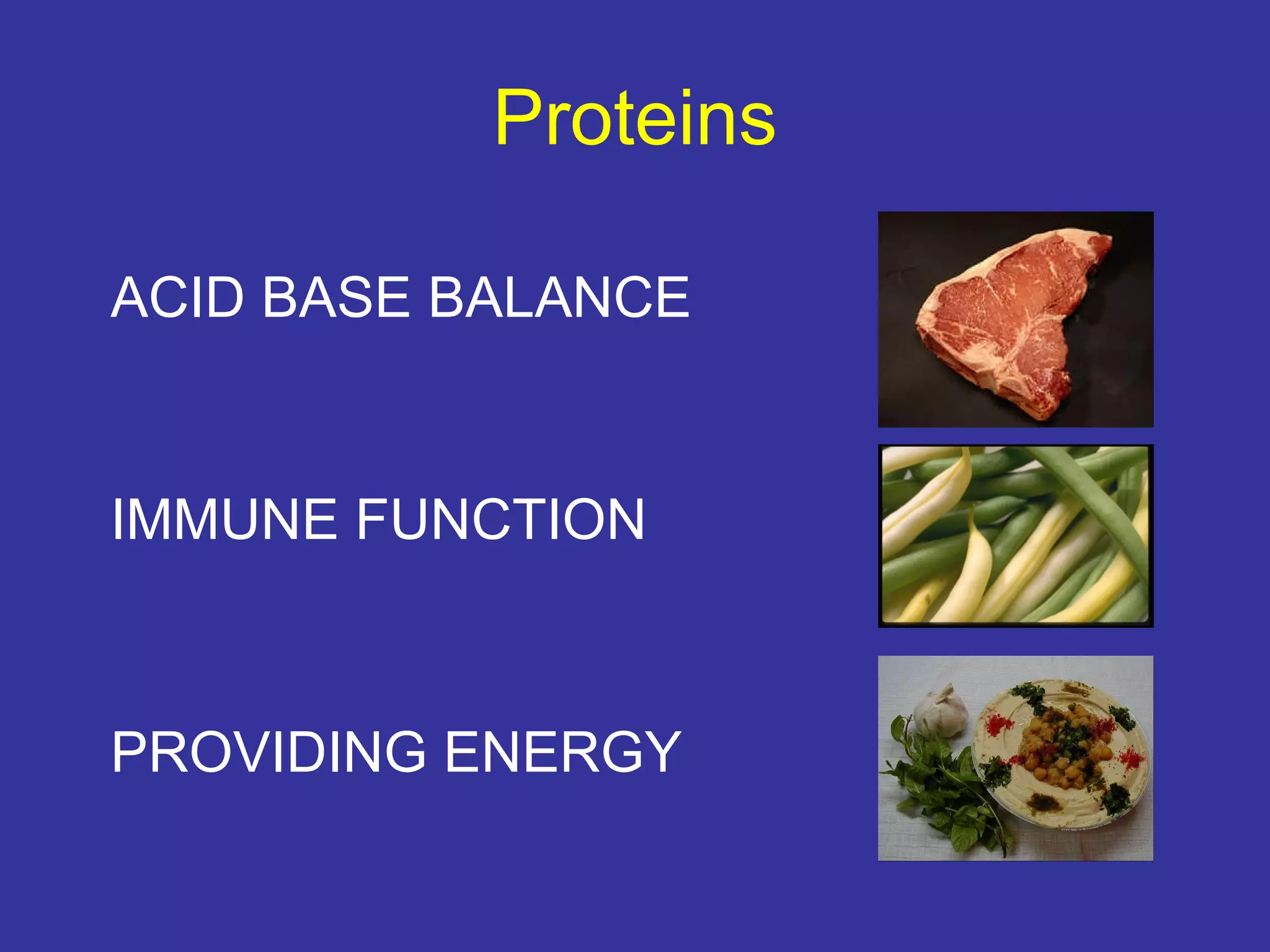 Proteins

ACID BASE BALANCE

IMMUNE FUNCTION

PROVIDING ENERGY